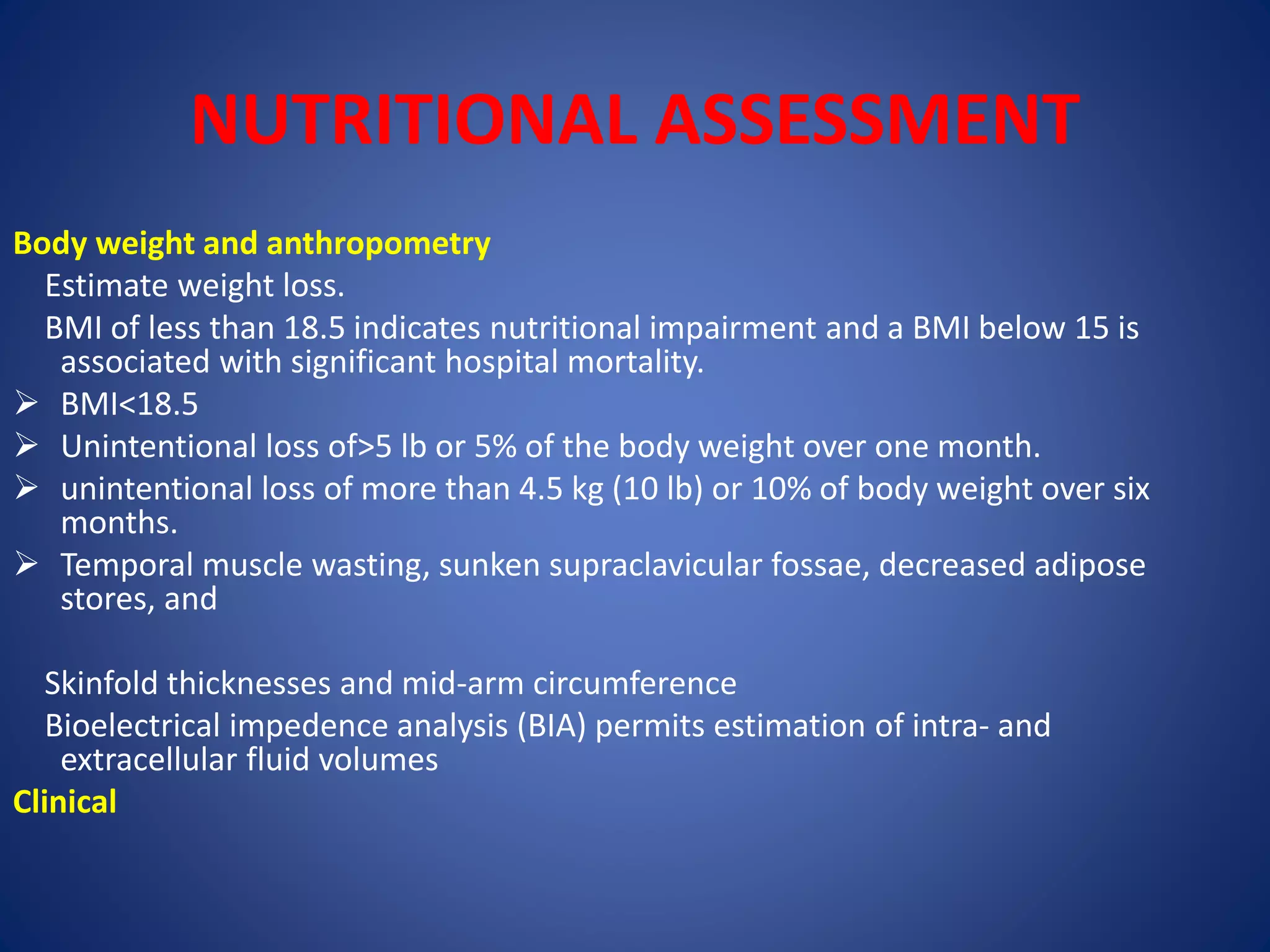 NUTRITIONAL ASSESSMENT

Body weight and anthropometry

Estimate weight loss.

BMI of less than 18.5 indicates nutritional impairment and a BMI below 15 is associated with significant hospital mortality.

➢ BMI<18.5

➢ Unintentional loss of>5 lb or 5% of the body weight over one month.

➢ unintentional loss of more than 4.5 kg (10 lb) or 10% of body weight over six months.

➢ Temporal muscle wasting, sunken supraclavicular fossae, decreased adipose stores, and

Skinfold thicknesses and mid-arm circumference

Bioelectrical impedence analysis (BIA) permits estimation of intra- and extracellular fluid volumes

Clinical